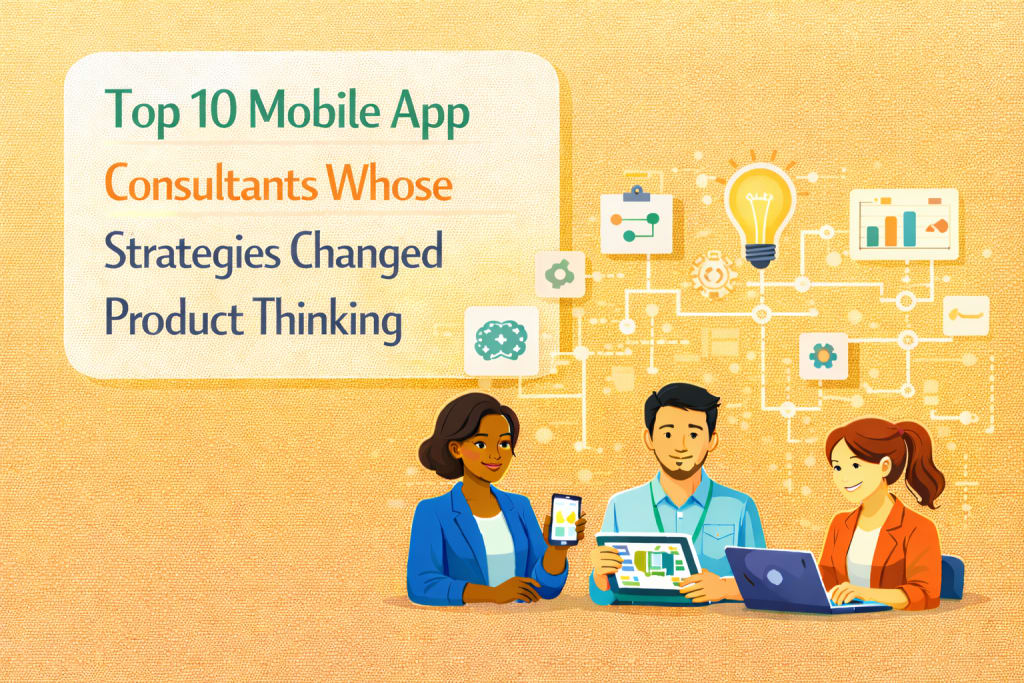 Top 10 Mobile App Consultants Whose Strategies Changed Product Thinking